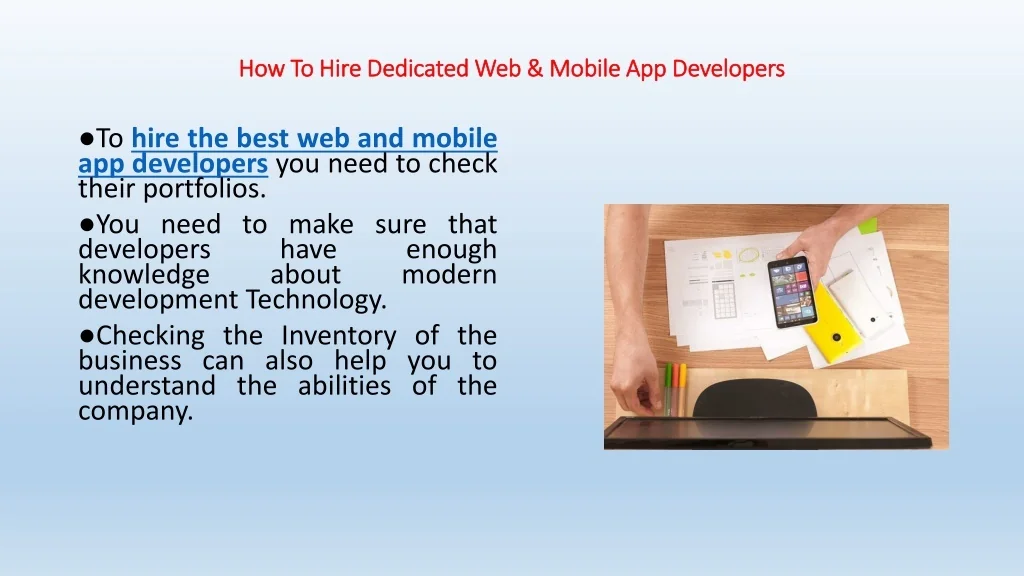 How To Hire Dedicated Web & Mobile App Developers

●To hire the best web and mobile app developers you need to check their portfolios.

●You need to make sure that developers have enough knowledge about modern development Technology.

●Checking the Inventory of the business can also help you to understand the abilities of the company.